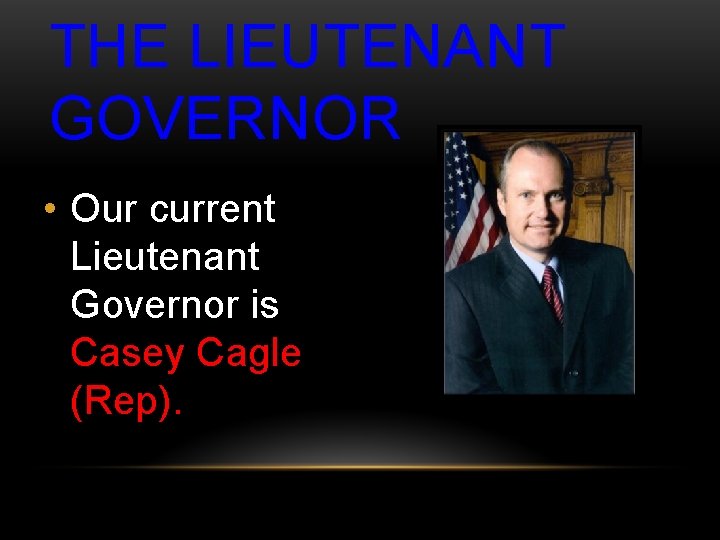 THE LIEUTENANT GOVERNOR

• Our current Lieutenant Governor is Casey Cagle (Rep).